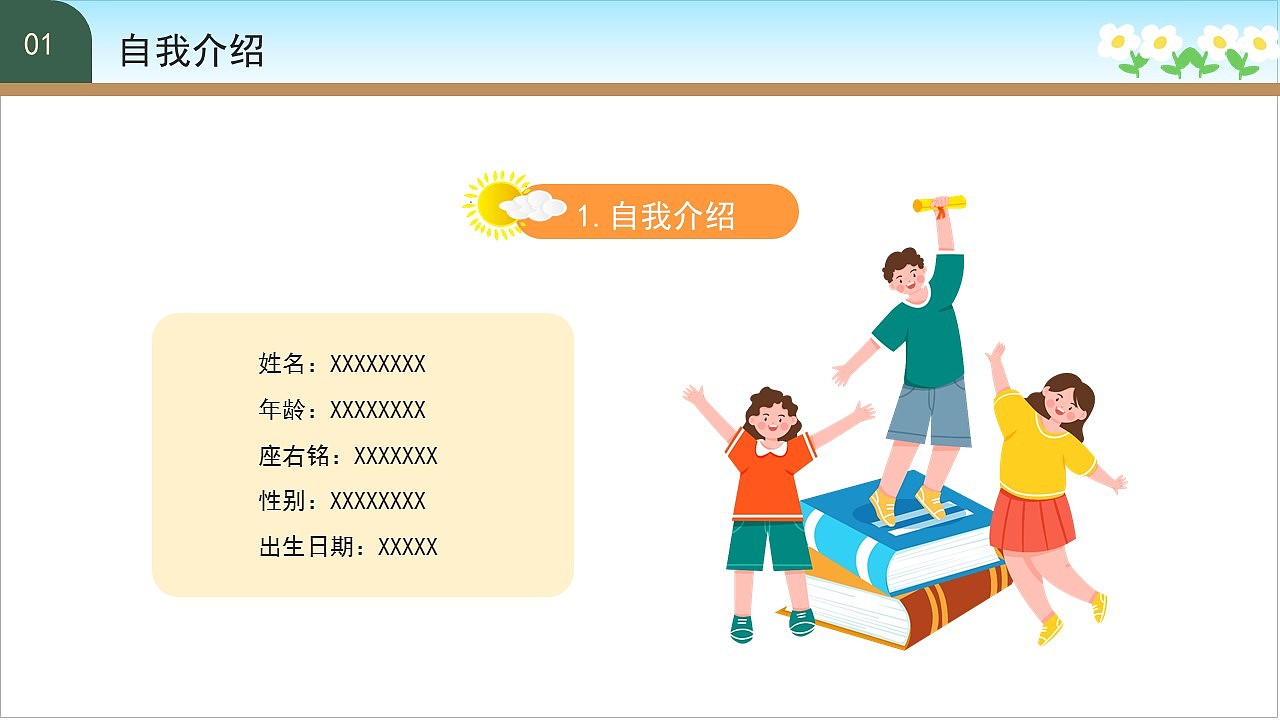 01

自我介绍

1. 自我介绍

姓名：XXXXXXXX
年龄：XXXXXXXX
座右铭：XXXXXXX
性别：XXXXXXXX
出生日期：XXXXX